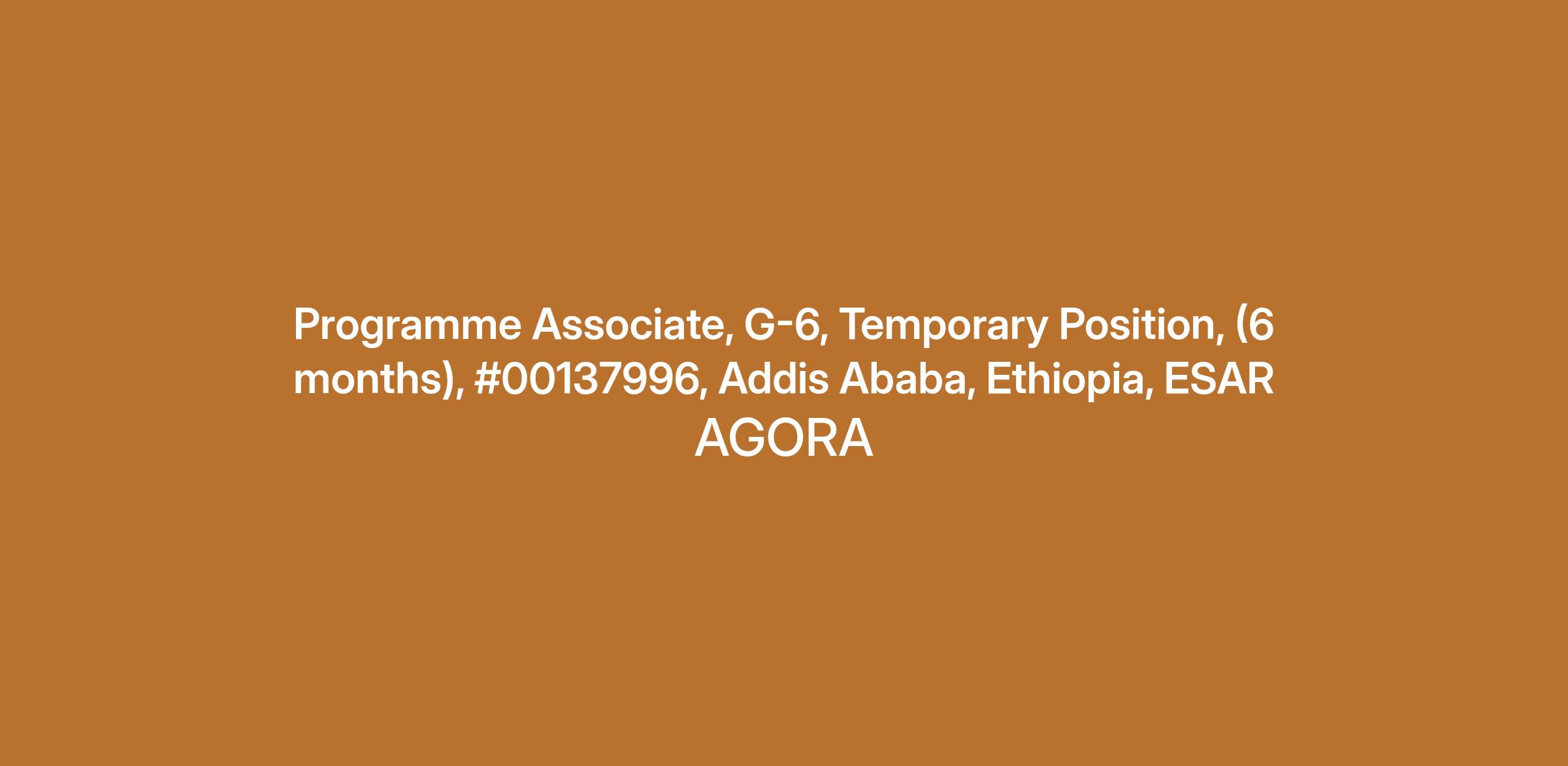 Programme Associate, G-6, Temporary Position, (6 months), #00137996, Addis Ababa, Ethiopia, ESAR

AGORA